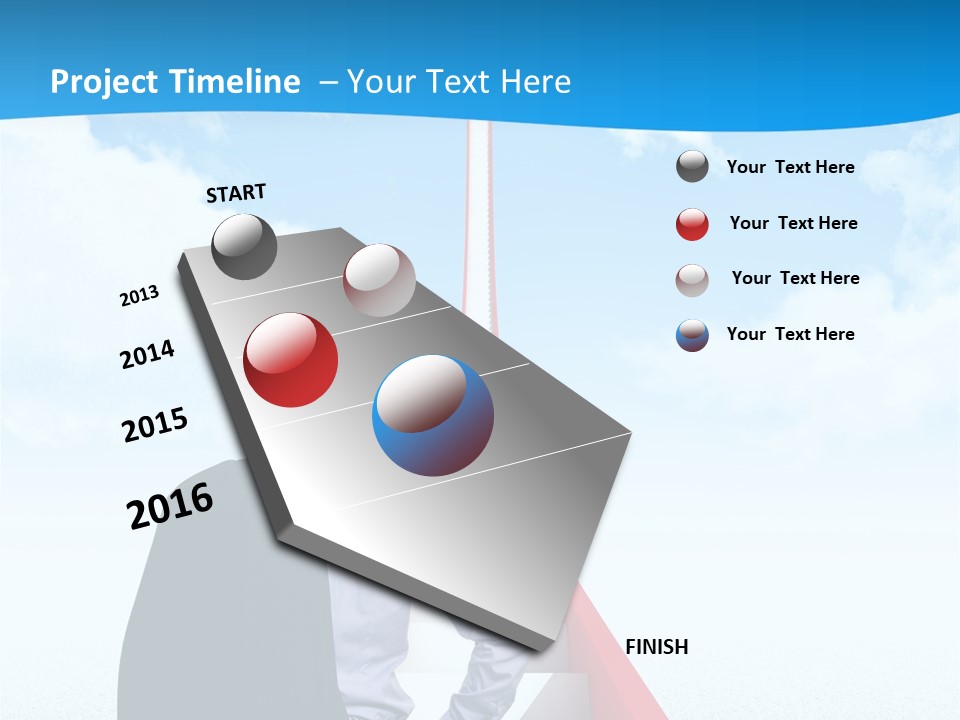 Project Timeline – Your Text Here

START

2013

2014

2015

2016

FINISH

Your Text Here

Your Text Here

Your Text Here

Your Text Here